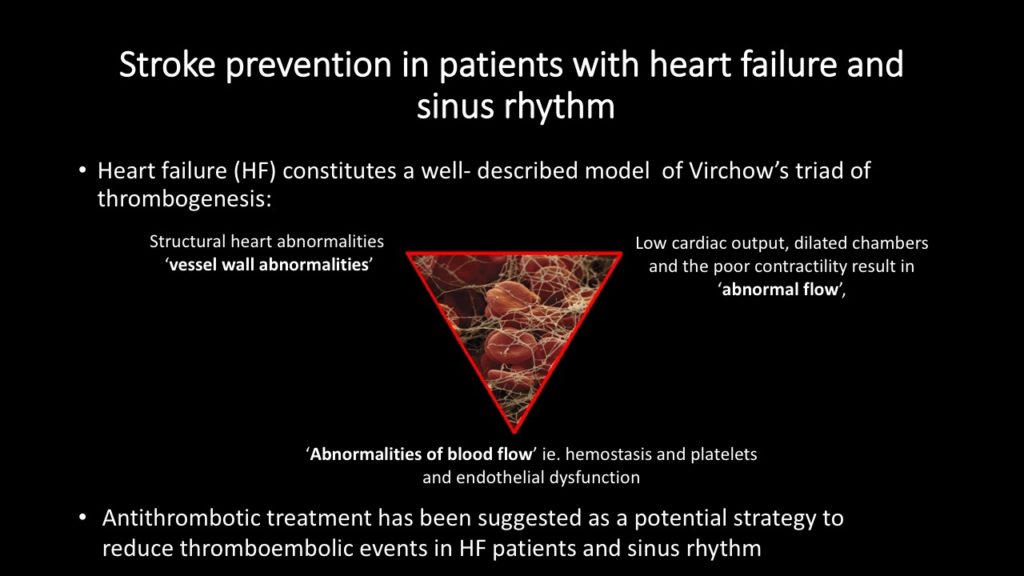 Stroke prevention in patients with heart failure and sinus rhythm

• Heart failure (HF) constitutes a well- described model of Virchow's triad of thrombogenesis:

Structural heart abnormalities 'vessel wall abnormalities'

Low cardiac output, dilated chambers and the poor contractility result in 'abnormal flow',

'Abnormalities of blood flow' ie. hemostasis and platelets and endothelial dysfunction

• Antithrombotic treatment has been suggested as a potential strategy to reduce thromboembolic events in HF patients and sinus rhythm